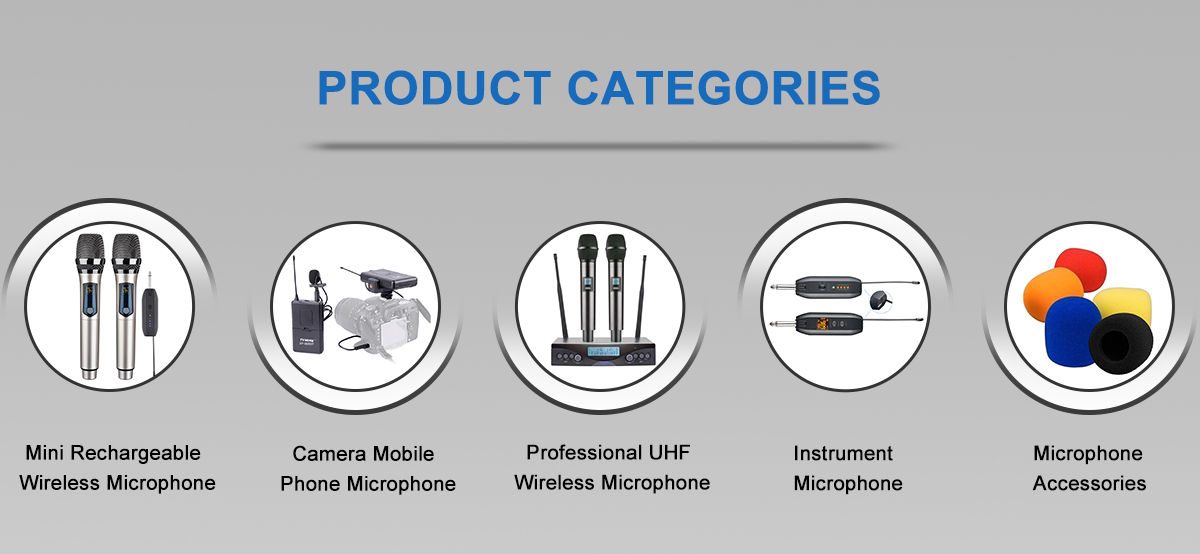 PRODUCT CATEGORIES

Mini Rechargeable Wireless Microphone

Camera Mobile Phone Microphone

Professional UHF Wireless Microphone

Instrument Microphone

Microphone Accessories